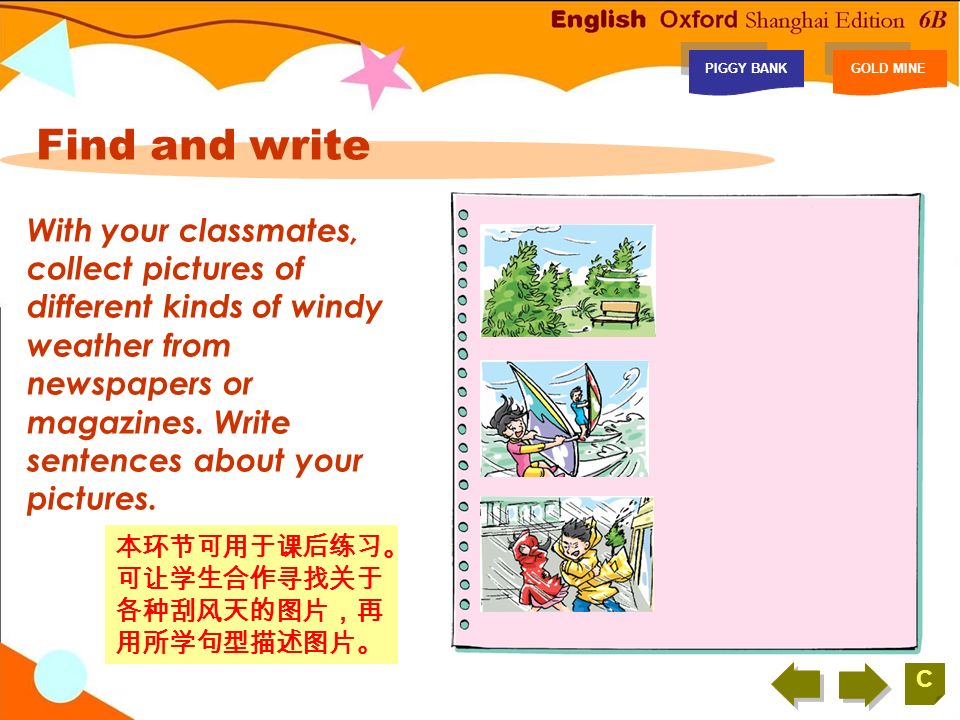 English Oxford Shanghai Edition 6B

PIGGY BANK

GOLD MINE

Find and write

With your classmates, collect pictures of different kinds of windy weather from newspapers or magazines. Write sentences about your pictures.

本环节可用于课后练习。可让学生合作寻找关于各种刮风天的图片，再用所学句型描述图片。

C